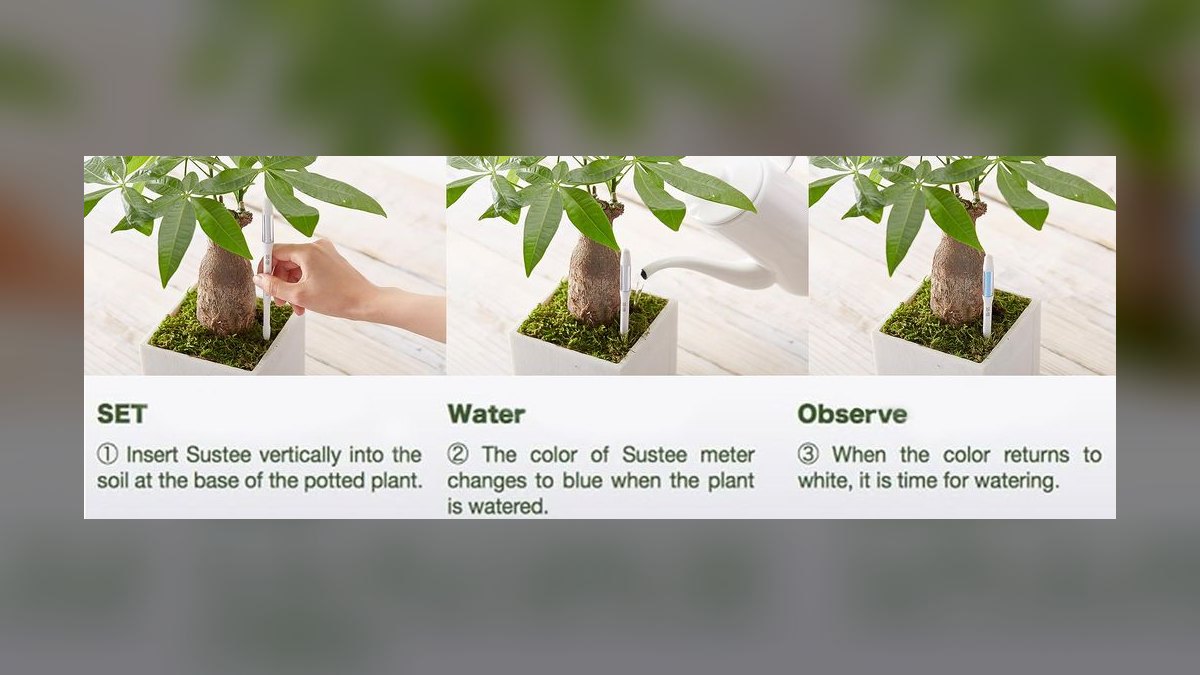 SET

① Insert Sustee vertically into the soil at the base of the potted plant.

Water

② The color of Sustee meter changes to blue when the plant is watered.

Observe

③ When the color returns to white, it is time for watering.